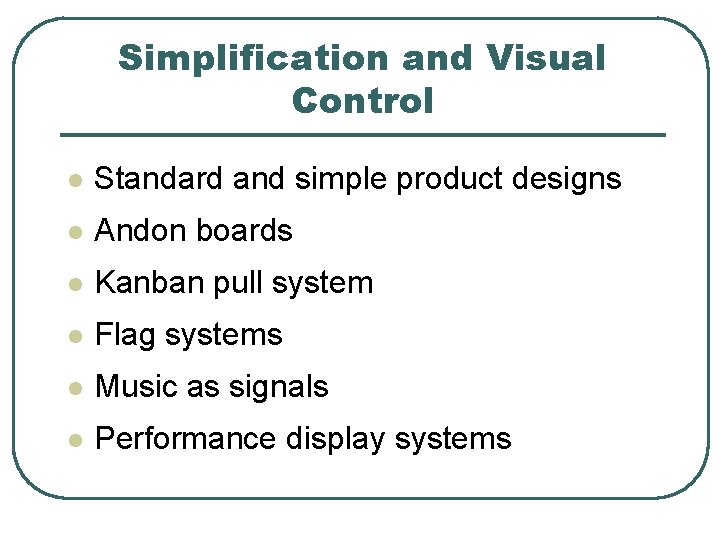 Simplification and Visual Control

- Standard and simple product designs
- Andon boards
- Kanban pull system
- Flag systems
- Music as signals
- Performance display systems